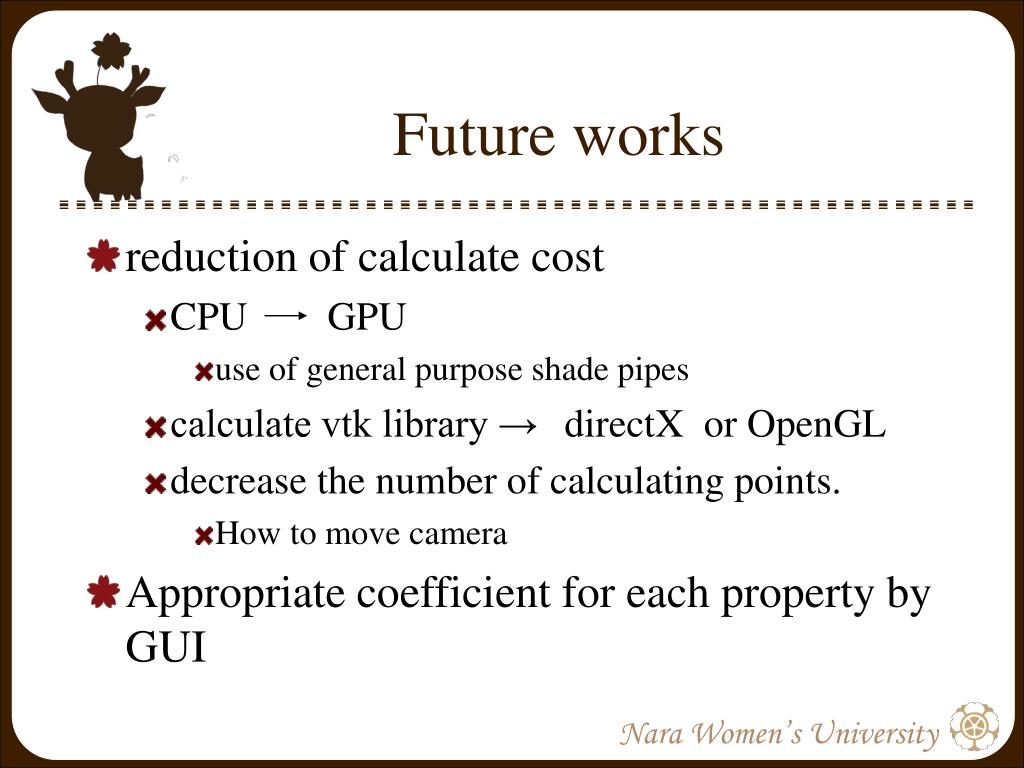 Future works

reduction of calculate cost

CPU → GPU

use of general purpose shade pipes

calculate vtk library → directX or OpenGL

decrease the number of calculating points.

How to move camera

Appropriate coefficient for each property by GUI

Nara Women's University